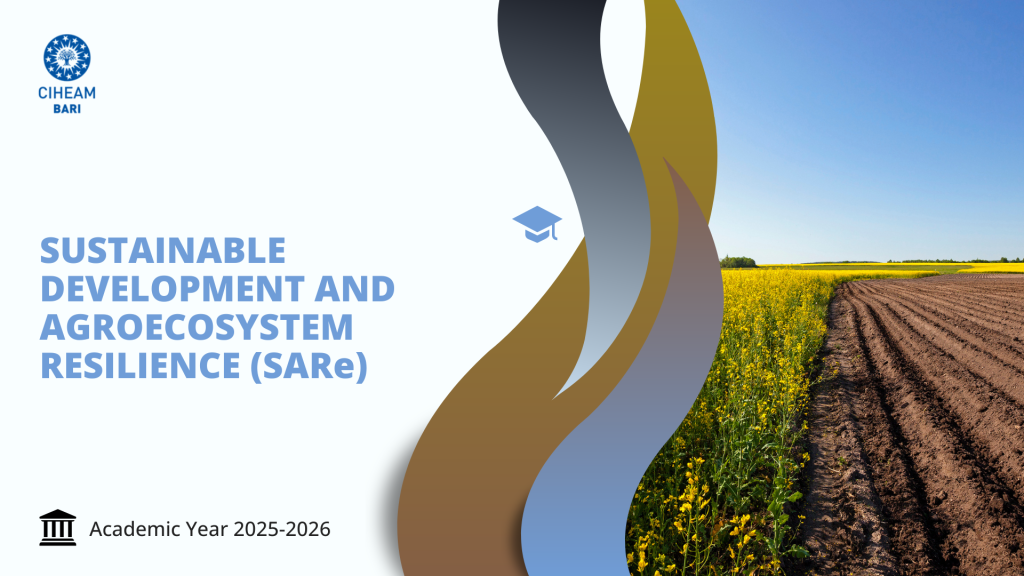 CIHEAM
BARI

SUSTAINABLE DEVELOPMENT AND AGROECOSYSTEM RESILIENCE (SARe)

Academic Year 2025-2026